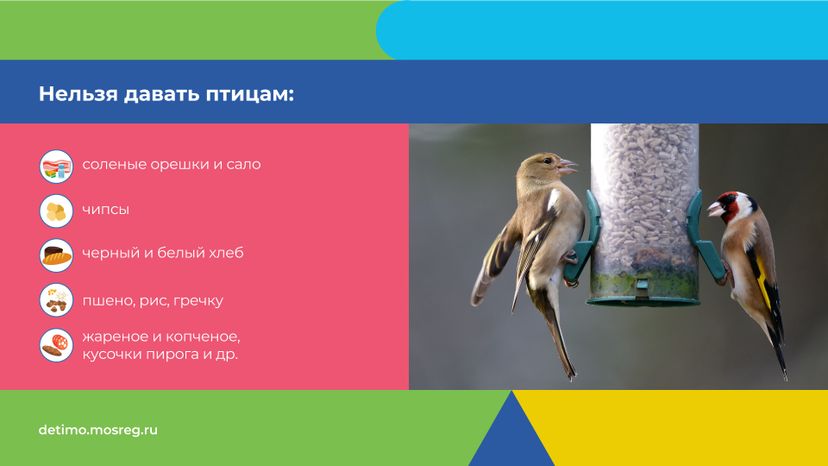 Нельзя давать птицам:

соленые орешки и сало

чипсы

черный и белый хлеб

пшено, рис, гречку

жареное и копченое, кусочки пирога и др.

detimo.mosreg.ru